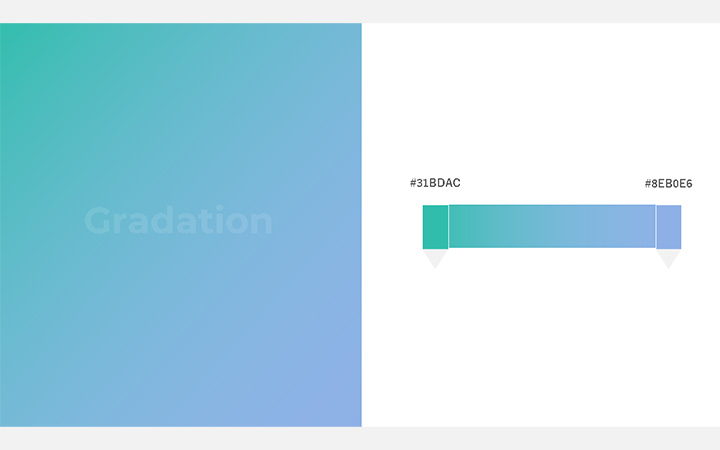 Gradation

#31BDAC

#8EB0E6